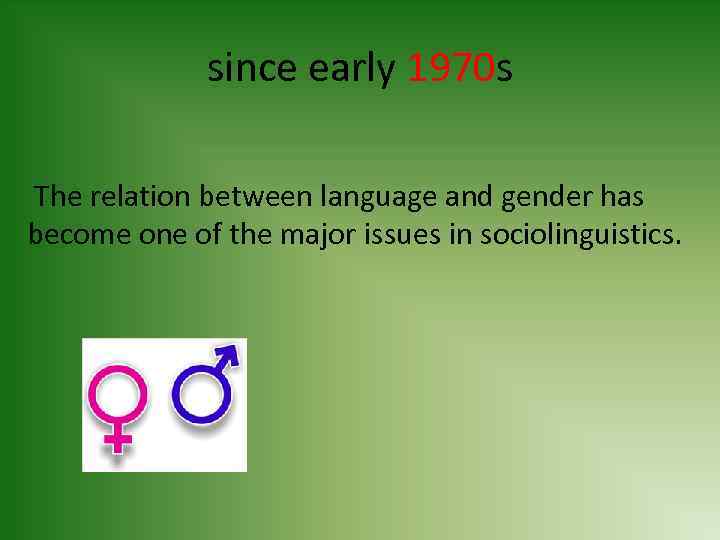 since early 1970s

The relation between language and gender has become one of the major issues in sociolinguistics.